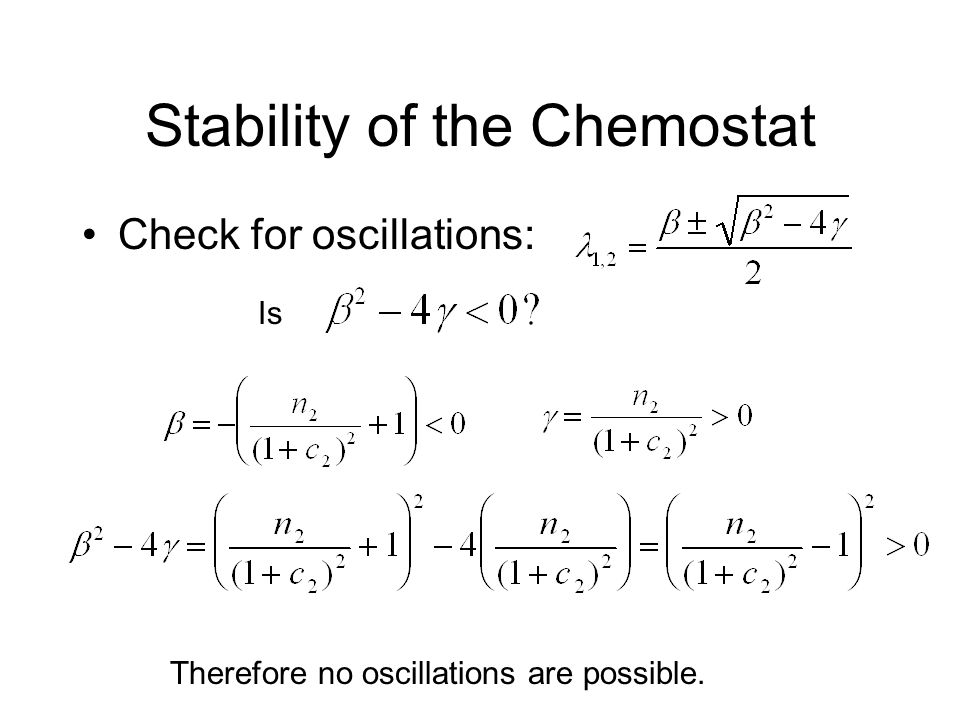 Stability of the Chemostat

• Check for oscillations: $\lambda_{1,2} = \frac{\beta \pm \sqrt{\beta^2 - 4\gamma}}{2}$

Is $\beta^2 - 4\gamma < 0?$

$\beta = -\left(\frac{n_2}{(1+c_2)^2} + 1\right) < 0$ $\gamma = \frac{n_2}{(1+c_2)^2} > 0$

$\beta^2 - 4\gamma = \left(\frac{n_2}{(1+c_2)^2} + 1\right)^2 - 4\left(\frac{n_2}{(1+c_2)^2}\right) = \left(\frac{n_2}{(1+c_2)^2} - 1\right)^2 > 0$

Therefore no oscillations are possible.